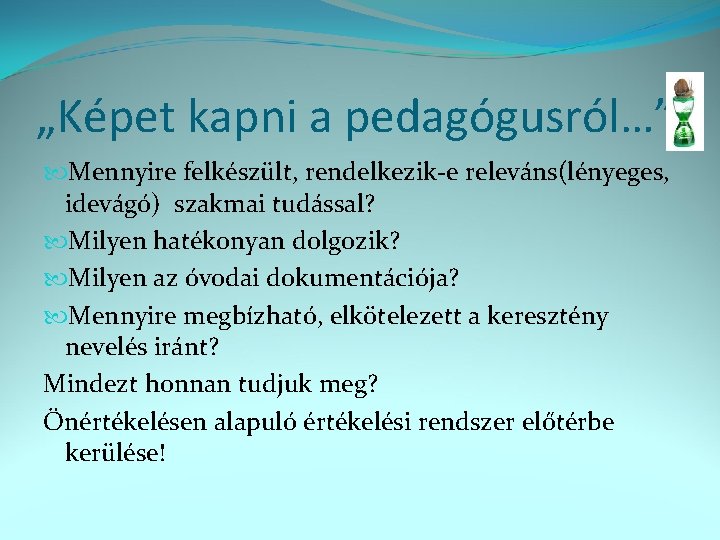 „Képet kapni a pedagógusról…”

Mennyire felkészült, rendelkezik-e releváns(lényeges, idevágó)  szakmai tudással?

Milyen hatékonyan dolgozik?

Milyen az óvodai dokumentációja?

Mennyire megbízható, elkötelezett a keresztény nevelés iránt?

Mindezt honnan tudjuk meg?

Önértékelésen alapuló értékelési rendszer előtérbe kerülése!